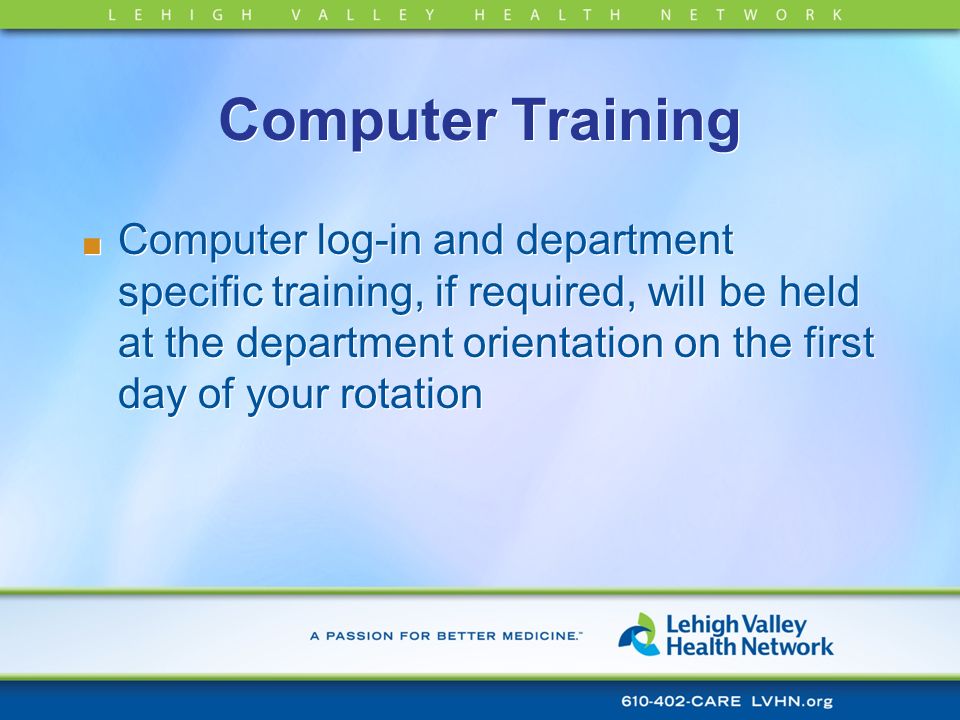 LEHIGH VALLEY HEALTH NETWORK

Computer Training

Computer log-in and department specific training, if required, will be held at the department orientation on the first day of your rotation

A PASSION FOR BETTER MEDICINE.™

Lehigh Valley Health Network

610-402-CARE LVHN.org